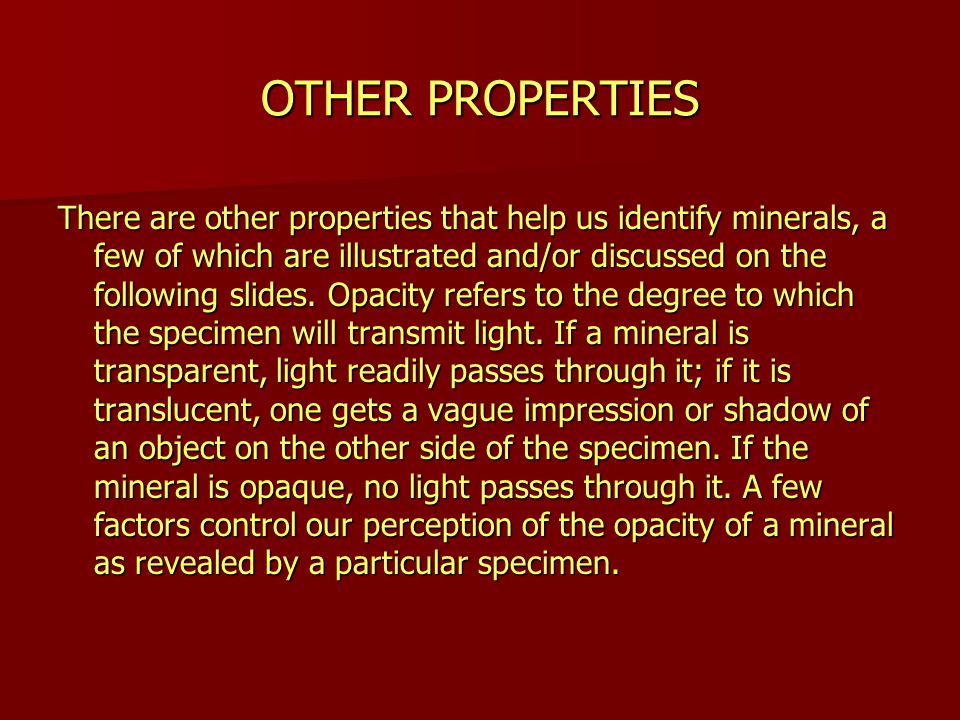 OTHER PROPERTIES

There are other properties that help us identify minerals, a few of which are illustrated and/or discussed on the following slides. Opacity refers to the degree to which the specimen will transmit light. If a mineral is transparent, light readily passes through it; if it is translucent, one gets a vague impression or shadow of an object on the other side of the specimen. If the mineral is opaque, no light passes through it. A few factors control our perception of the opacity of a mineral as revealed by a particular specimen.